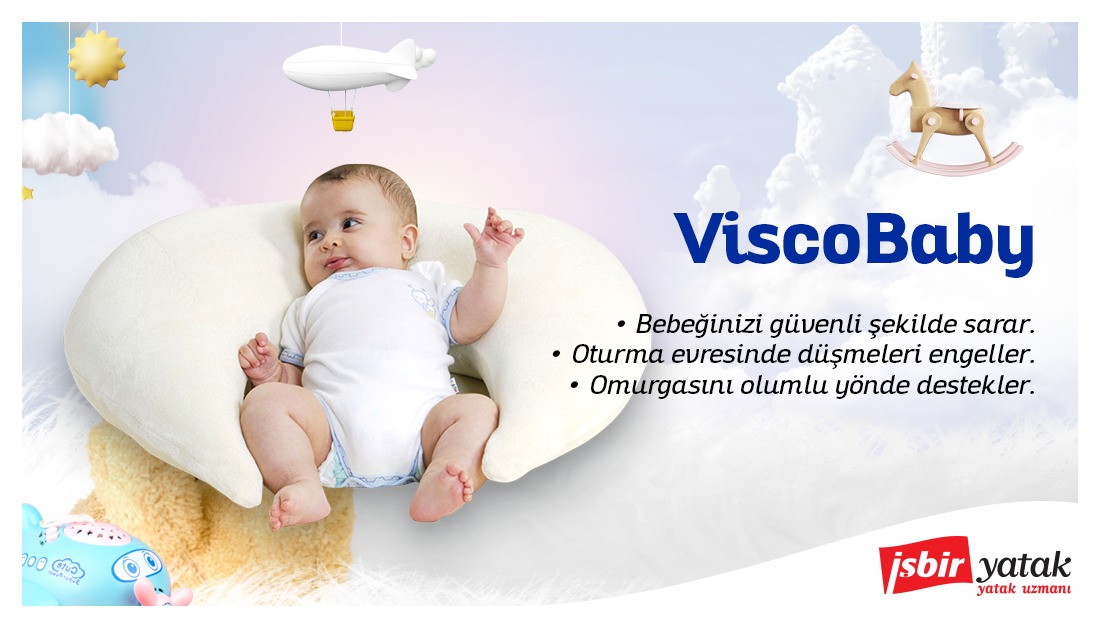 ViscoBaby

• Bebeğinizi güvenli şekilde sarar.
• Oturma evresinde düşmeleri engeller.
• Omurgasını olumlu yönde destekler.

işbir yatak
yatak uzmanı